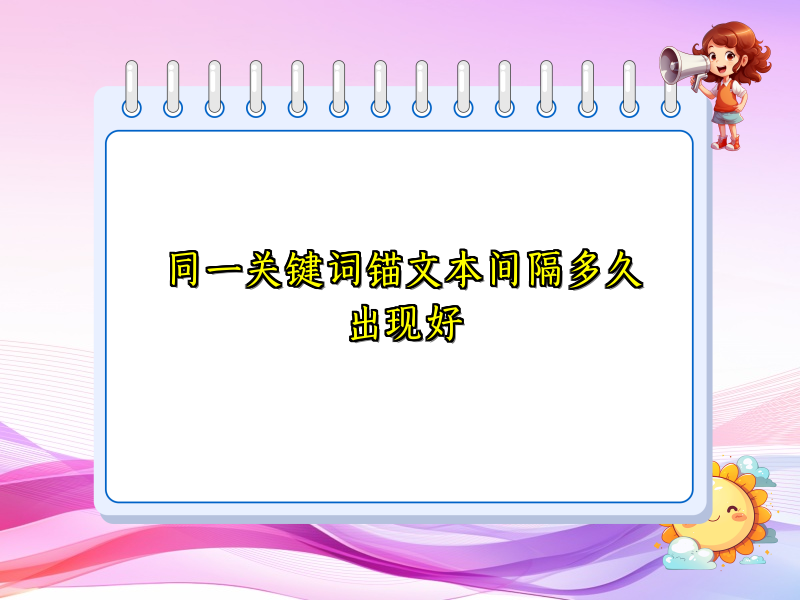 同一关键词锚文本间隔多久出现好